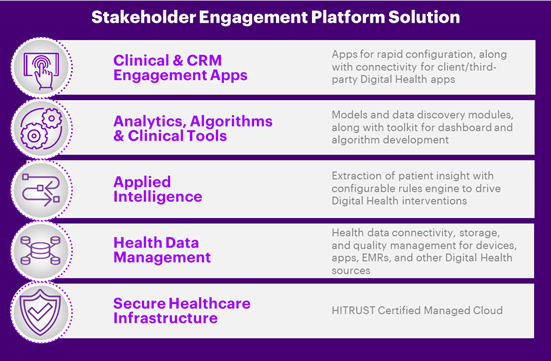 Stakeholder Engagement Platform Solution

Clinical & CRM Engagement Apps

Apps for rapid configuration, along with connectivity for client/third-party Digital Health apps

Analytics, Algorithms & Clinical Tools

Models and data discovery modules, along with toolkit for dashboard and algorithm development

Applied Intelligence

Extraction of patient insight with configurable rules engine to drive Digital Health interventions

Health Data Management

Health data connectivity, storage, and quality management for devices, apps, EMRs, and other Digital Health sources

Secure Healthcare Infrastructure

HITRUST Certified Managed Cloud